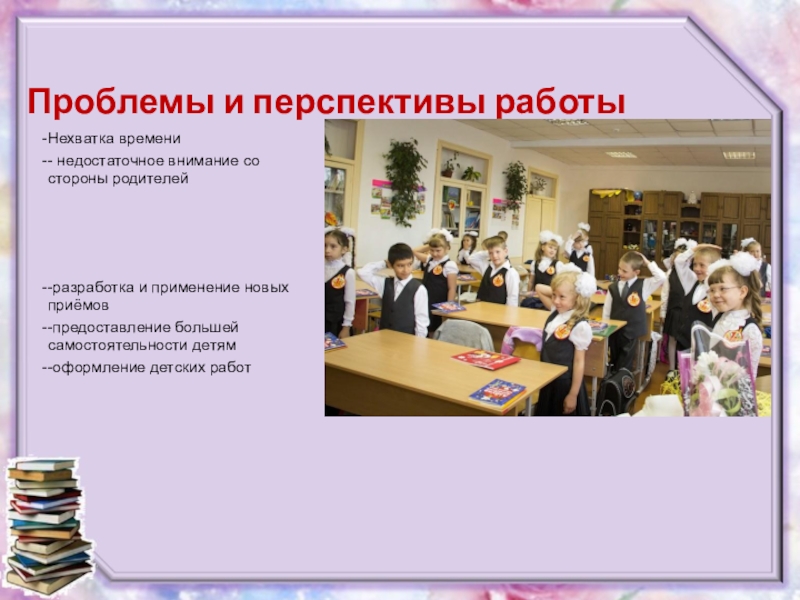 Проблемы и перспективы работы

-Нехватка времени

-- недостаточное внимание со стороны родителей

--разработка и применение новых приёмов

--предоставление большей самостоятельности детям

--оформление детских работ